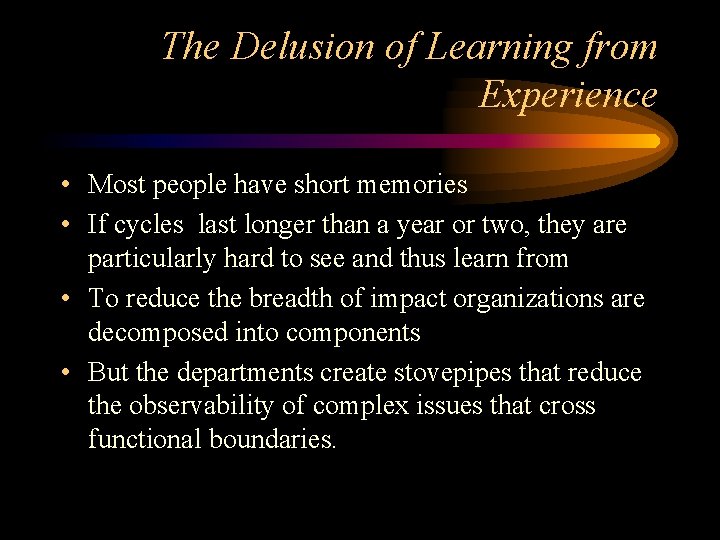 The Delusion of Learning from Experience

• Most people have short memories
• If cycles last longer than a year or two, they are particularly hard to see and thus learn from
• To reduce the breadth of impact organizations are decomposed into components
• But the departments create stovepipes that reduce the observability of complex issues that cross functional boundaries.